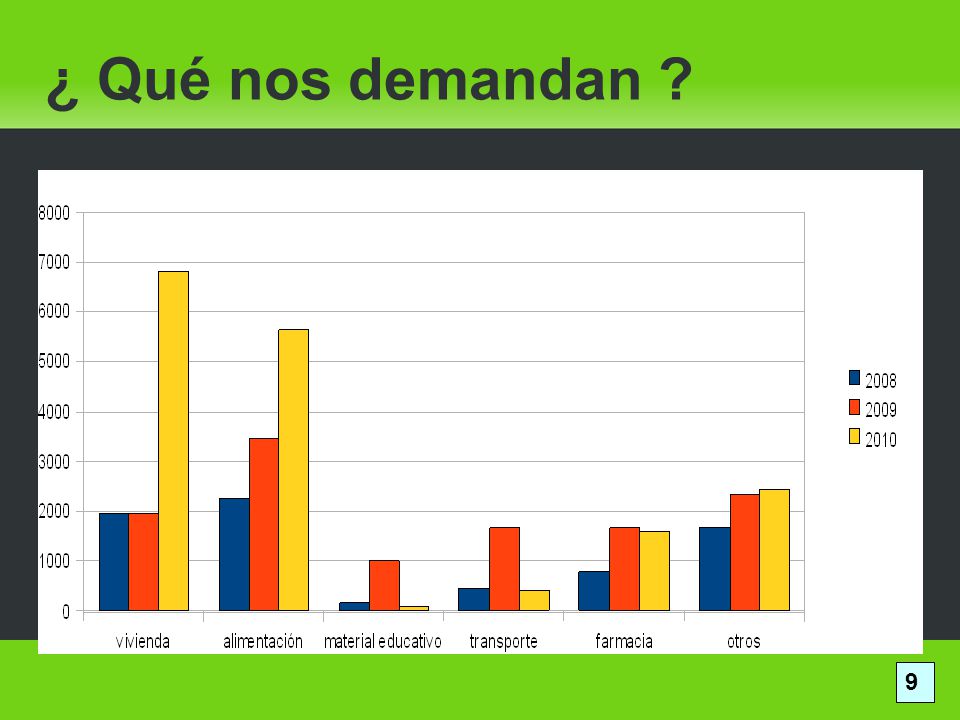 ¿ Qué nos demandan ?

8000
7000
6000
5000
4000
3000
2000
1000
0

vivienda
alimentación
material educativo
transporte
farmacia
otros

2008
2009
2010

9